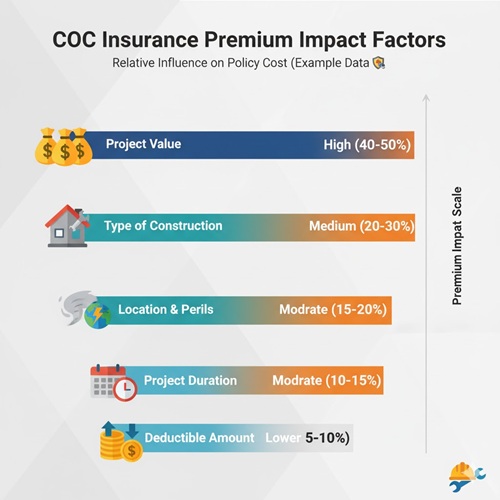 COC Insurance Premium Impact Factors

Relative Influence on Policy Cost (Example Data

Project Value High (40-50%)

Type of Construction Medium (20-30%)

Location & Perils Modrate (15-20%)

Project Duration Modrate (10-15%)

Deductible Amount Lower 5-10%)

Premium Impat Scale